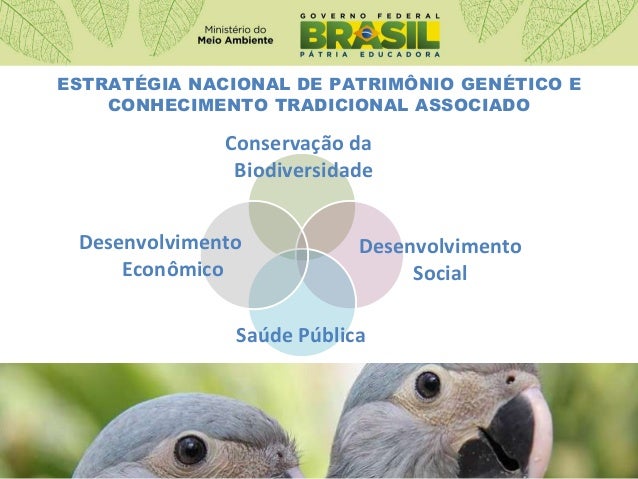 Ministério do
Meio Ambiente

GOVERNO FEDERAL
BRASIL
PÁTRIA EDUCADORA

ESTRATÉGIA NACIONAL DE PATRIMÔNIO GENÉTICO E CONHECIMENTO TRADICIONAL ASSOCIADO

Conservação da Biodiversidade

Desenvolvimento Econômico

Desenvolvimento Social

Saúde Pública